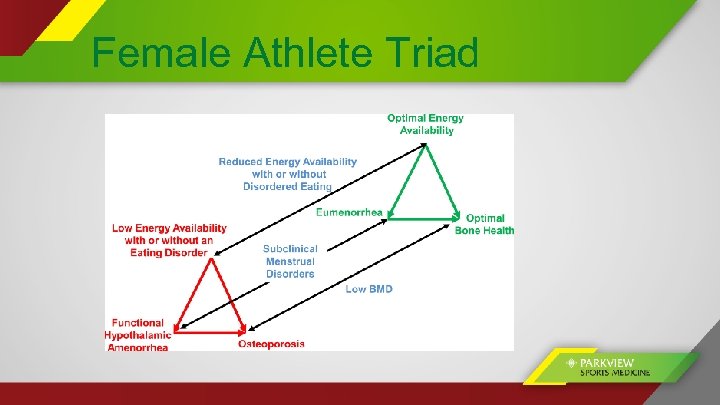 Female Athlete Triad

Optimal Energy Availability

Reduced Energy Availability with or without Disordered Eating

Eumenorrhea

Optimal Bone Health

Low Energy Availability with or without an Eating Disorder

Subclinical Menstrual Disorders

Low BMD

Functional Hypothalamic Amenorrhea

Osteoporosis

PARKVIEW SPORTS MEDICINE